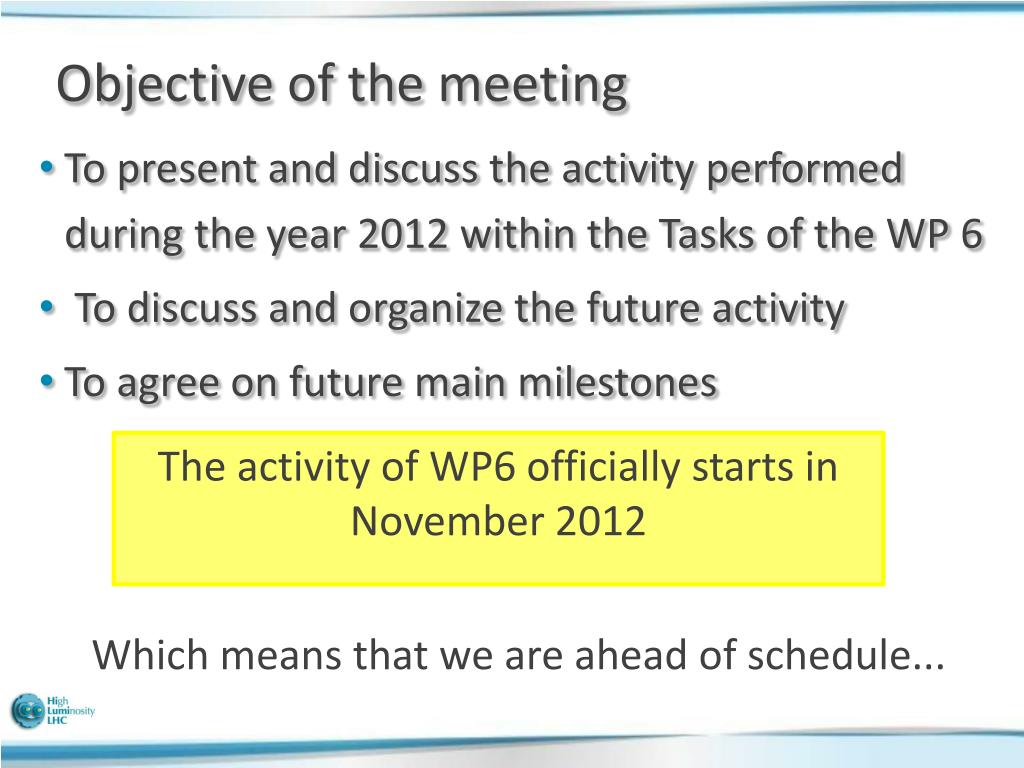 Objective of the meeting

• To present and discuss the activity performed during the year 2012 within the Tasks of the WP 6

• To discuss and organize the future activity

• To agree on future main milestones

The activity of WP6 officially starts in November 2012

Which means that we are ahead of schedule...

High Luminosity LHC